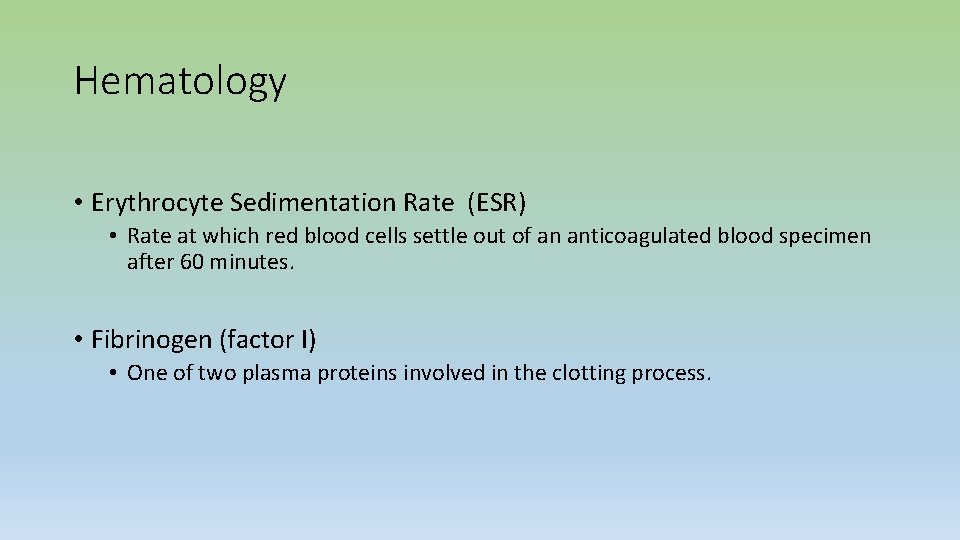 Hematology

• Erythrocyte Sedimentation Rate (ESR)
 • Rate at which red blood cells settle out of an anticoagulated blood specimen after 60 minutes.

• Fibrinogen (factor I)
 • One of two plasma proteins involved in the clotting process.